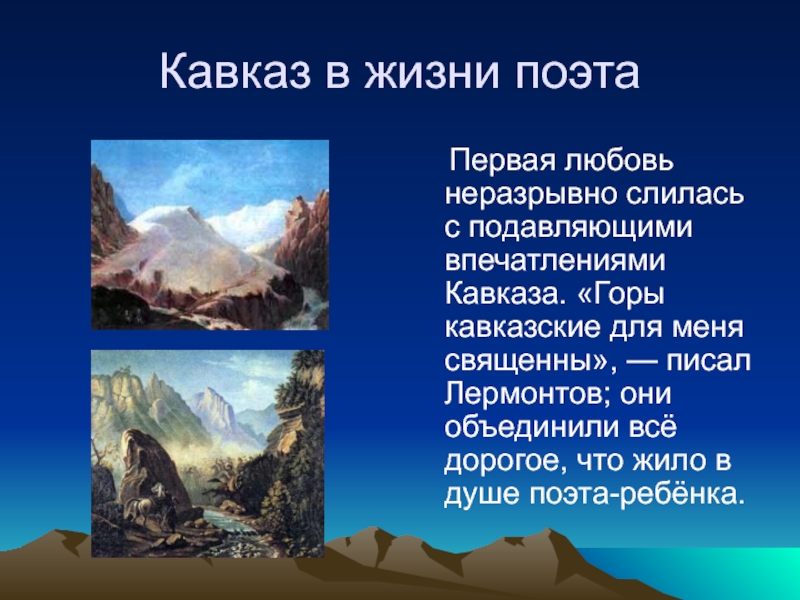 Кавказ в жизни поэта

Первая любовь неразрывно слилась с подавляющими впечатлениями Кавказа. «Горы кавказские для меня священны», — писал Лермонтов; они объединили всё дорогое, что жило в душе поэта-ребёнка.